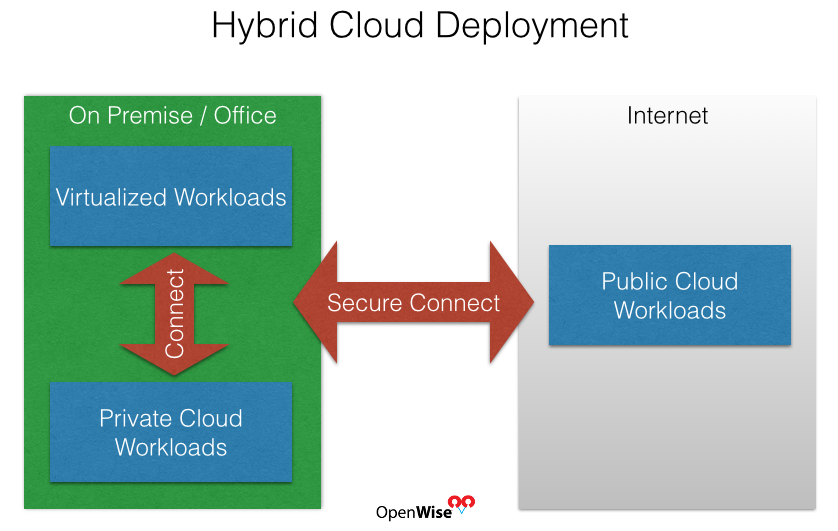 Hybrid Cloud Deployment

On Premise / Office

Virtualized Workloads

Connect

Private Cloud Workloads

Secure Connect

Internet

Public Cloud Workloads

OpenWise